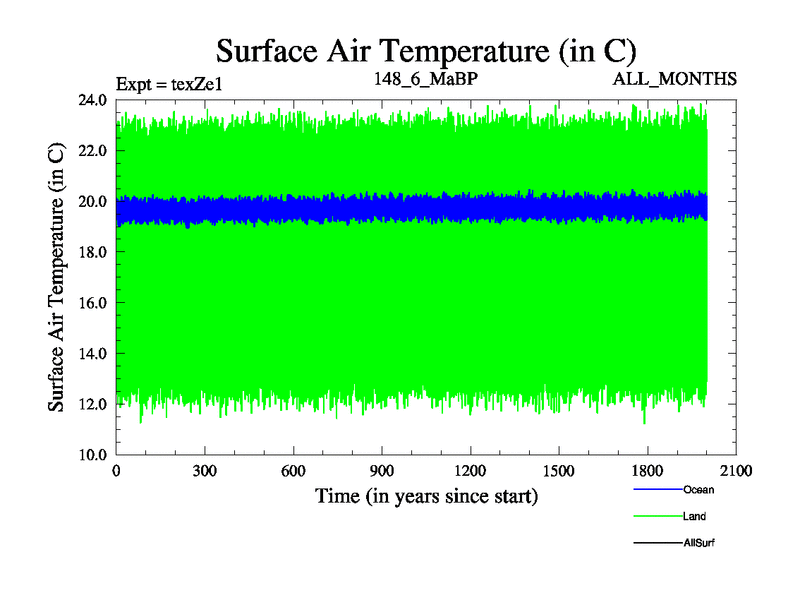 Surface Air Temperature (in C)

Expt = texZe1

148_6_MaBP

ALL_MONTHS

Surface Air Temperature (in C)

24.0
22.0
20.0
18.0
16.0
14.0
12.0
10.0

0
300
600
900
1200
1500
1800
2100

Time (in years since start)

Ocean
Land
AllSurf